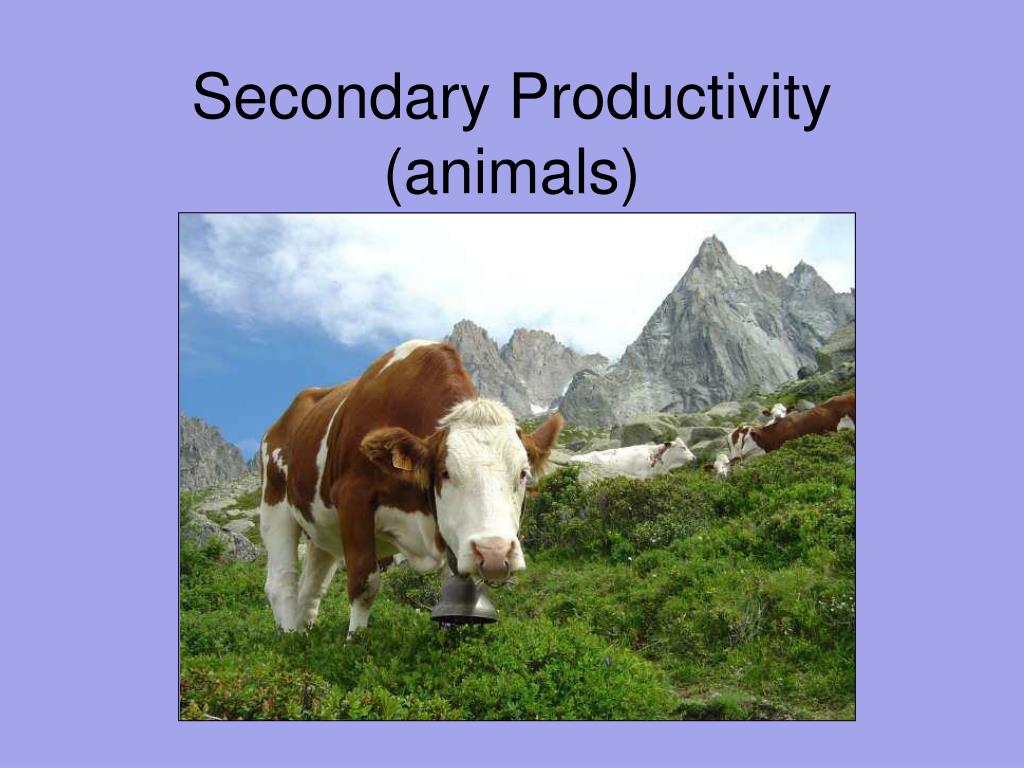 Secondary Productivity
(animals)